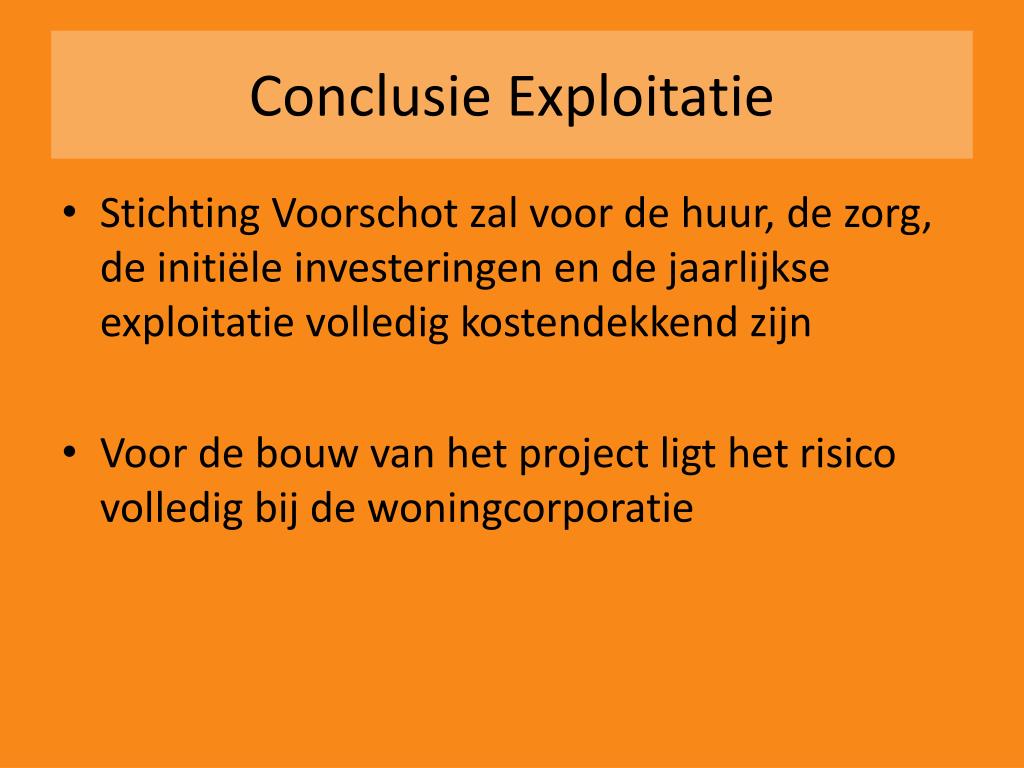 Conclusie Exploitatie

• Stichting Voorschot zal voor de huur, de zorg, de initiële investeringen en de jaarlijkse exploitatie volledig kostendekkend zijn

• Voor de bouw van het project ligt het risico volledig bij de woningcorporatie